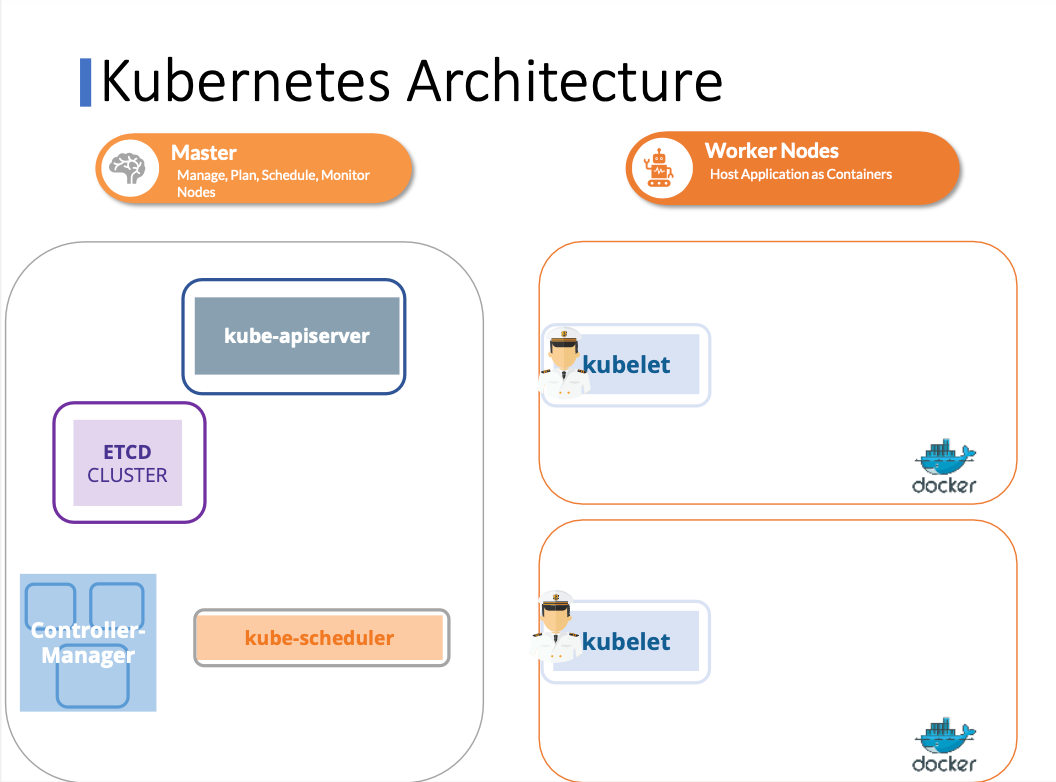 Kubernetes Architecture

Master
Manage, Plan, Schedule, Monitor Nodes

Worker Nodes
Host Application as Containers

kube-apiserver

ETCD CLUSTER

Controller-Manager

kube-scheduler

kubelet

docker

kubelet

docker